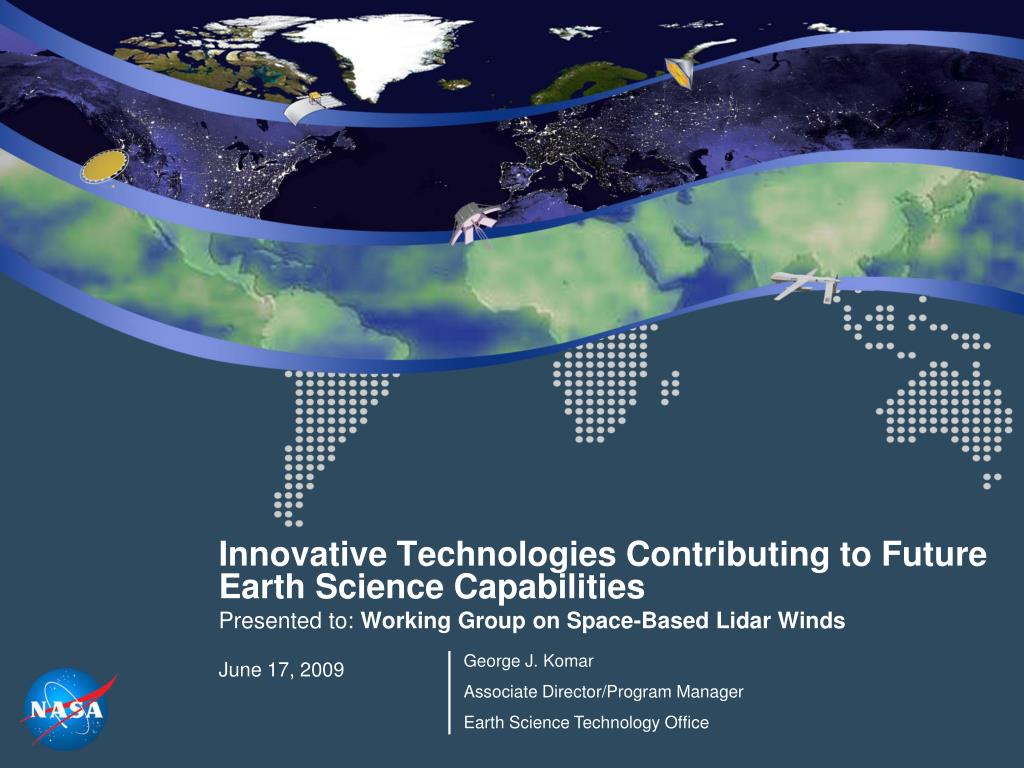 Innovative Technologies Contributing to Future Earth Science Capabilities

Presented to: Working Group on Space-Based Lidar Winds

June 17, 2009

George J. Komar

Associate Director/Program Manager

Earth Science Technology Office

NASA